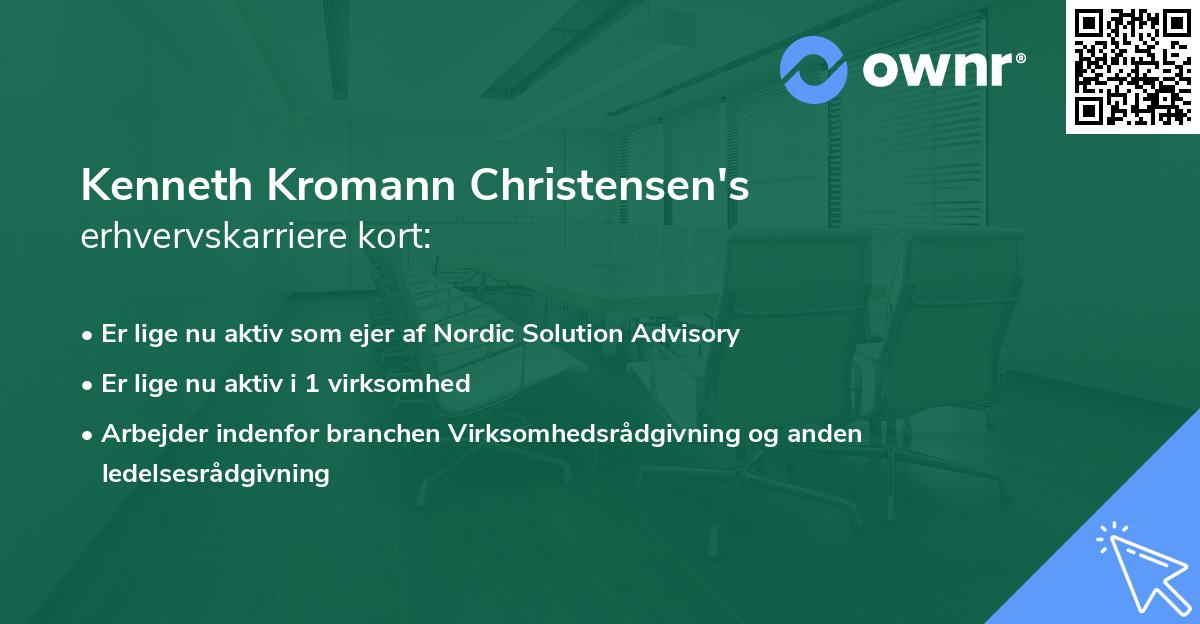 ownr®

Kenneth Kromann Christensen's
erhvervskarriere kort:

• Er lige nu aktiv som ejer af Nordic Solution Advisory
• Er lige nu aktiv i 1 virksomhed
• Arbejder indenfor branchen Virksomhedsrådgivning og anden ledelsesrådgivning